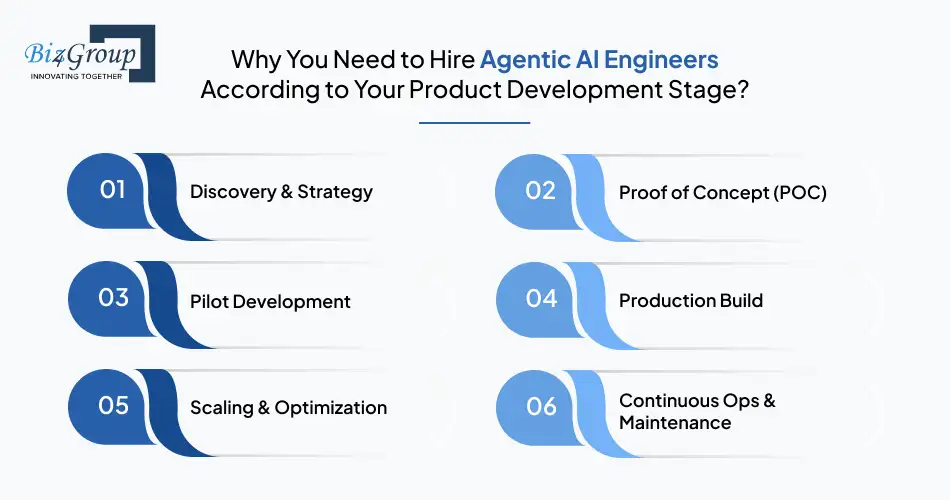 Biz4Group
INNOVATING TOGETHER

Why You Need to Hire Agentic AI Engineers According to Your Product Development Stage?

01 Discovery & Strategy

02 Proof of Concept (POC)

03 Pilot Development

04 Production Build

05 Scaling & Optimization

06 Continuous Ops & Maintenance